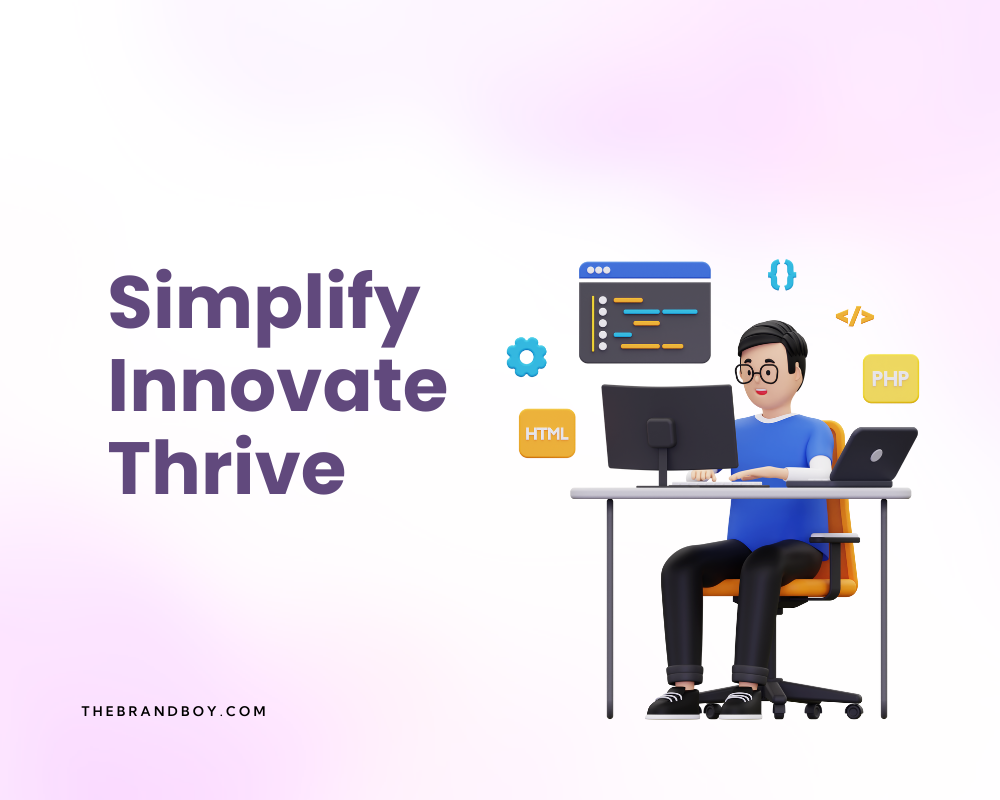 Simplify
Innovate
Thrive

{}
</>
PHP
HTML

THEBRANDBOY.COM